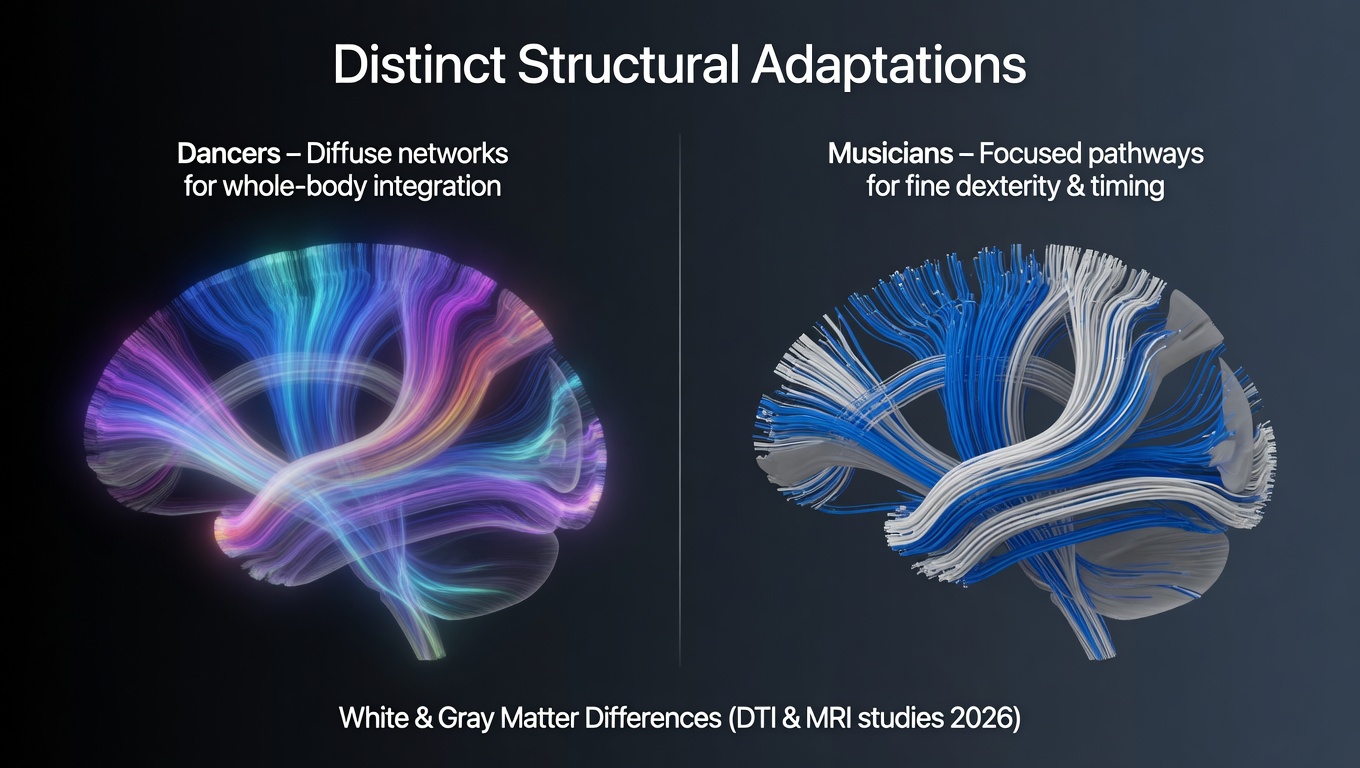 Distinct Structural Adaptations

Dancers – Diffuse networks for whole-body integration

Musicians – Focused pathways for fine dexterity & timing

White & Gray Matter Differences (DTI & MRI studies 2026)